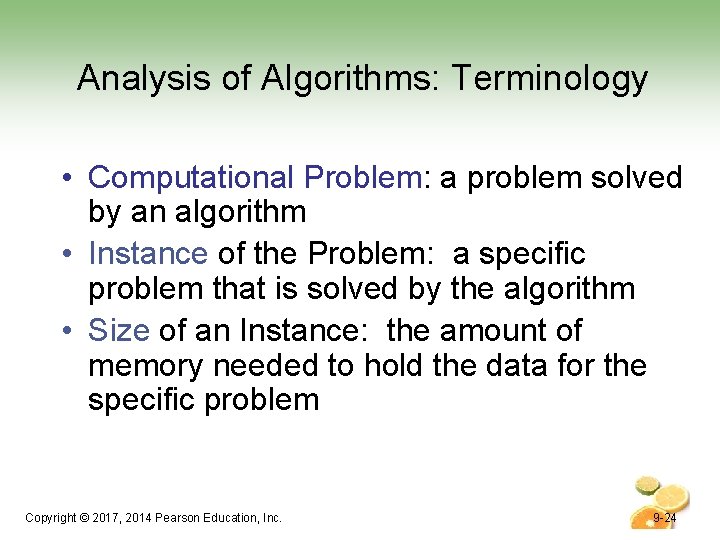 Analysis of Algorithms: Terminology

• Computational Problem: a problem solved by an algorithm
• Instance of the Problem: a specific problem that is solved by the algorithm
• Size of an Instance: the amount of memory needed to hold the data for the specific problem

Copyright © 2017, 2014 Pearson Education, Inc.

9-24